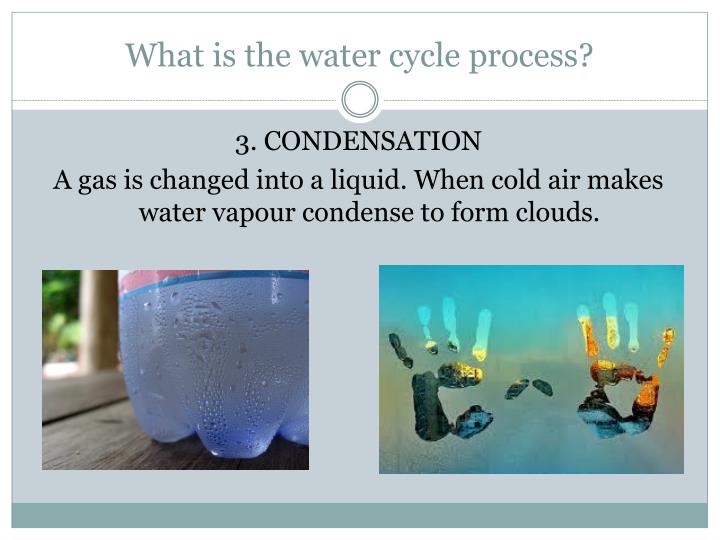 What is the water cycle process?

3. CONDENSATION

A gas is changed into a liquid. When cold air makes water vapour condense to form clouds.